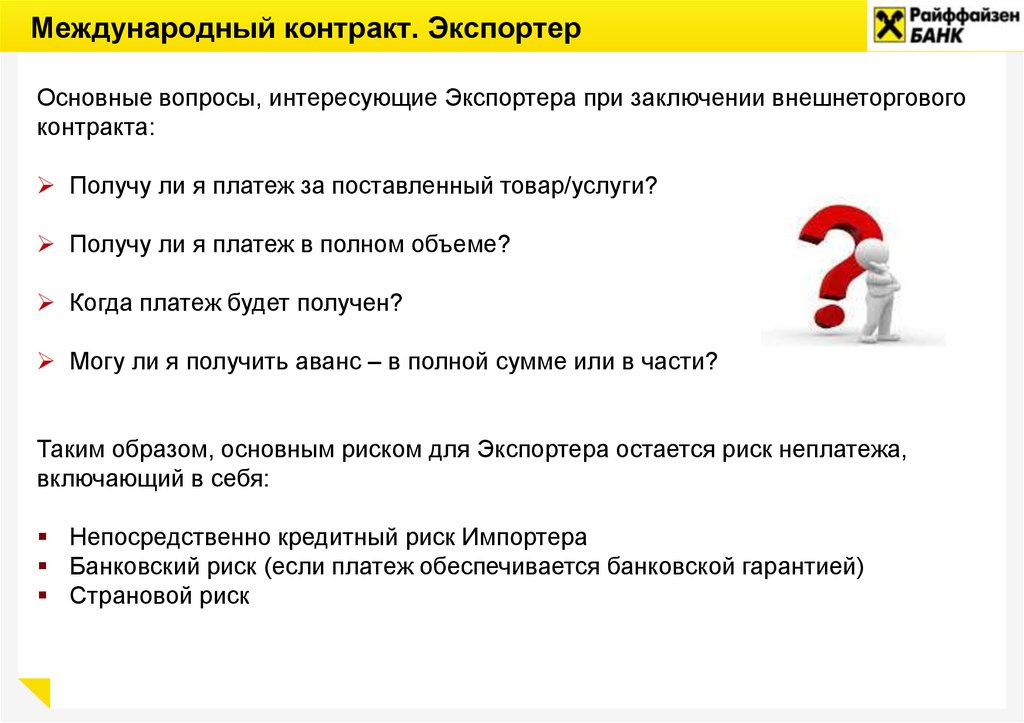 Международный контракт. Экспортер

Райффайзен БАНК

Основные вопросы, интересующие Экспортера при заключении внешнеторгового контракта:

➢ Получу ли я платеж за поставленный товар/услуги?

➢ Получу ли я платеж в полном объеме?

➢ Когда платеж будет получен?

➢ Могу ли я получить аванс – в полной сумме или в части?

Таким образом, основным риском для Экспортера остается риск неплатежа, включающий в себя:

▪ Непосредственно кредитный риск Импортера
▪ Банковский риск (если платеж обеспечивается банковской гарантией)
▪ Страновой риск